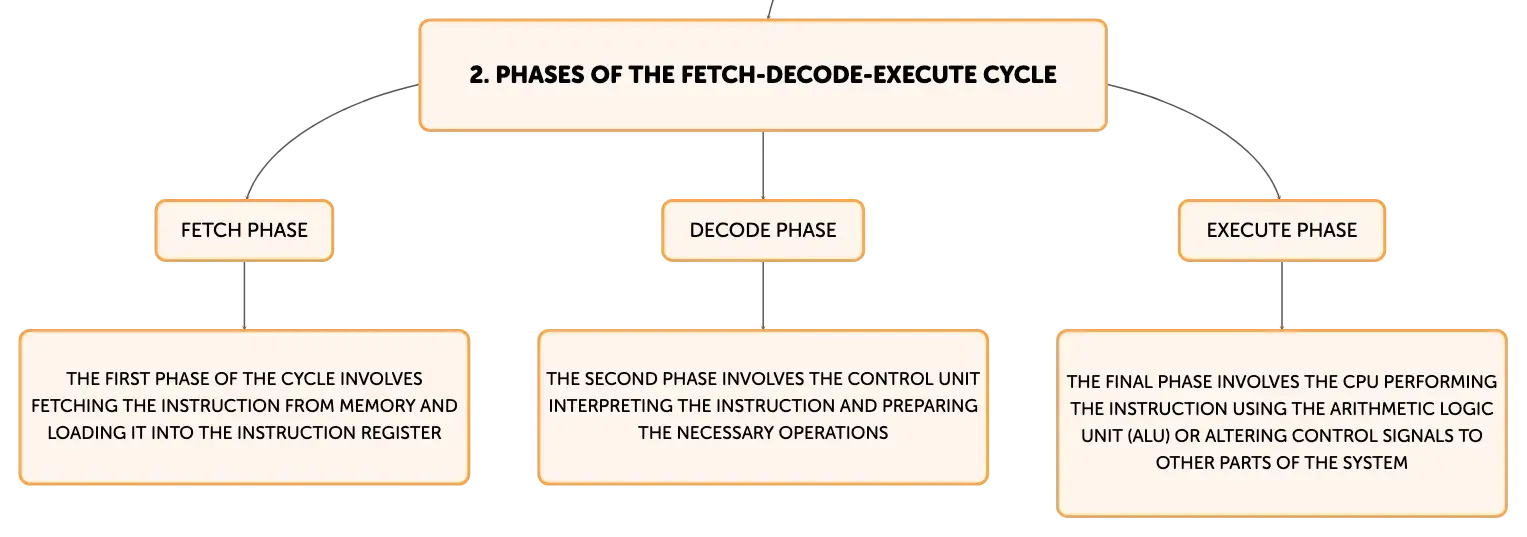 2. PHASES OF THE FETCH-DECODE-EXECUTE CYCLE

FETCH PHASE

THE FIRST PHASE OF THE CYCLE INVOLVES FETCHING THE INSTRUCTION FROM MEMORY AND LOADING IT INTO THE INSTRUCTION REGISTER

DECODE PHASE

THE SECOND PHASE INVOLVES THE CONTROL UNIT INTERPRETING THE INSTRUCTION AND PREPARING THE NECESSARY OPERATIONS

EXECUTE PHASE

THE FINAL PHASE INVOLVES THE CPU PERFORMING THE INSTRUCTION USING THE ARITHMETIC LOGIC UNIT (ALU) OR ALTERING CONTROL SIGNALS TO OTHER PARTS OF THE SYSTEM